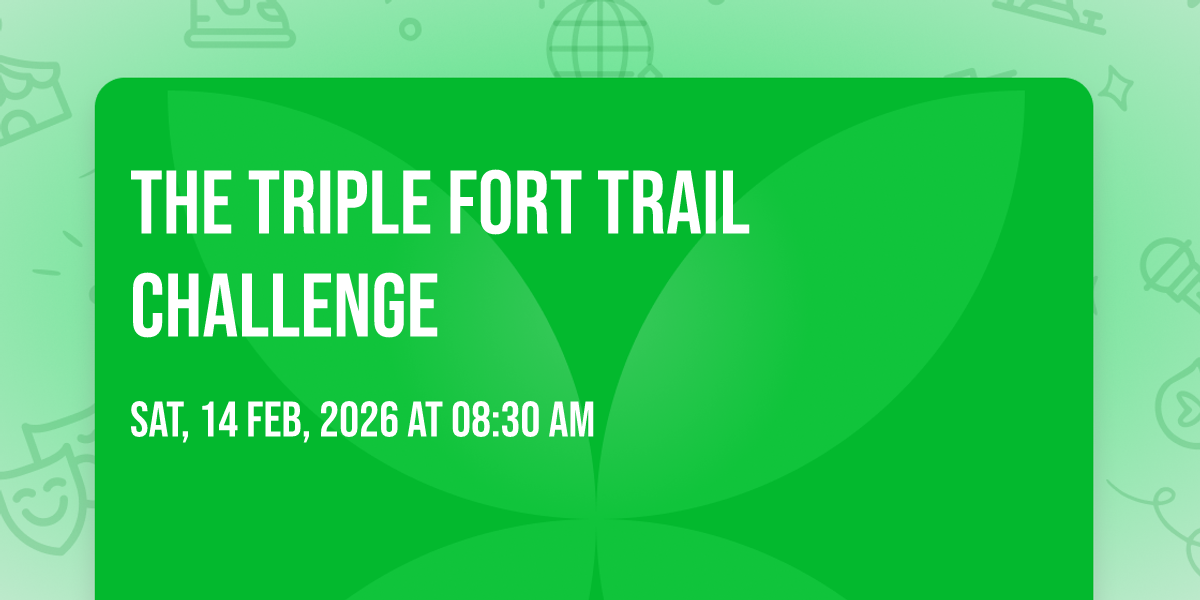 THE TRIPLE FORT TRAIL CHALLENGE

SAT, 14 FEB, 2026 AT 08:30 AM